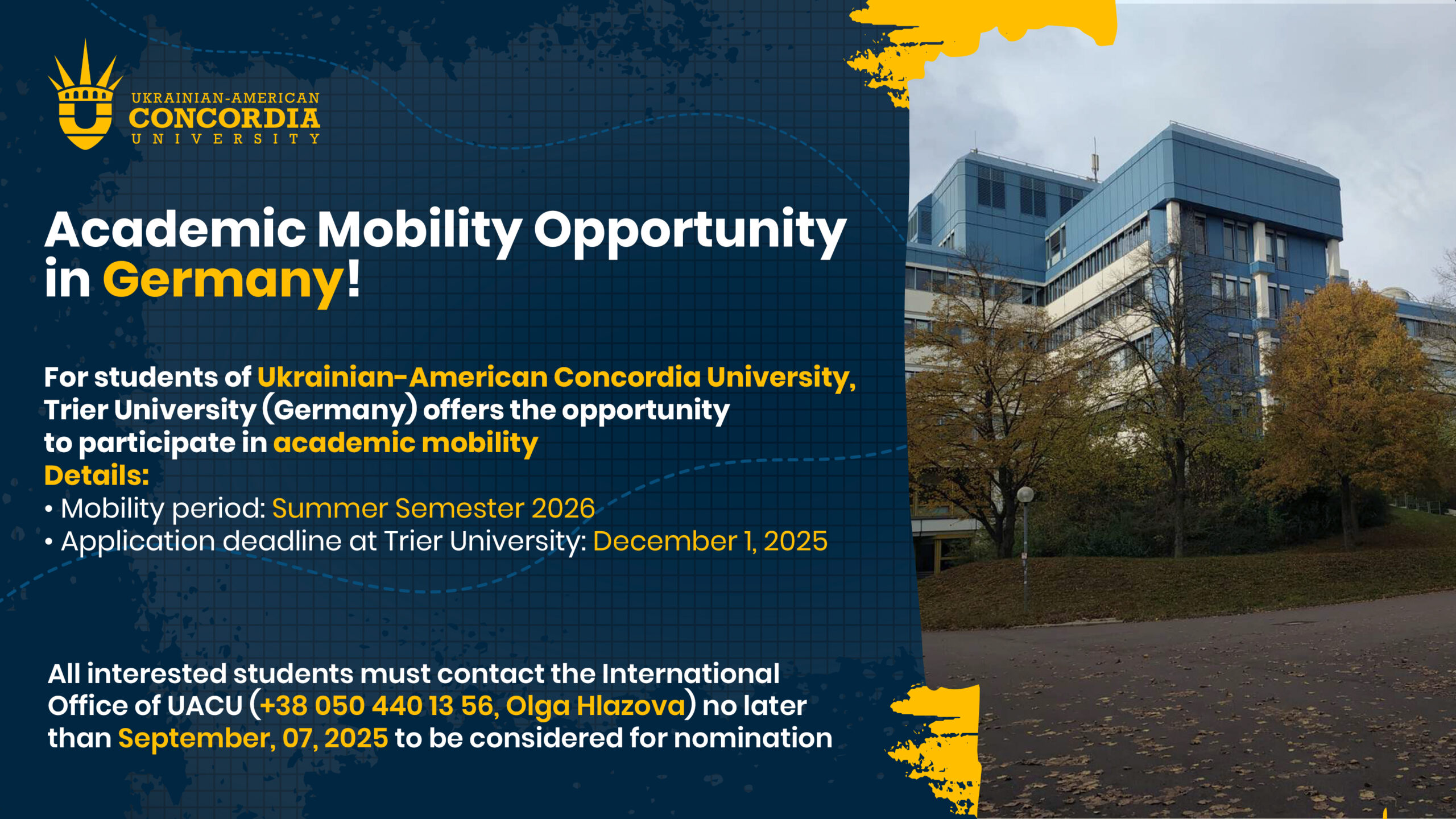 UKRAINIAN-AMERICAN
CONCORDIA
UNIVERSITY

Academic Mobility Opportunity in Germany!

For students of Ukrainian-American Concordia University, Trier University (Germany) offers the opportunity to participate in academic mobility
Details:
• Mobility period: Summer Semester 2026
• Application deadline at Trier University: December 1, 2025

All interested students must contact the International Office of UACU (+38 050 440 13 56, Olga Hlazova) no later than September, 07, 2025 to be considered for nomination